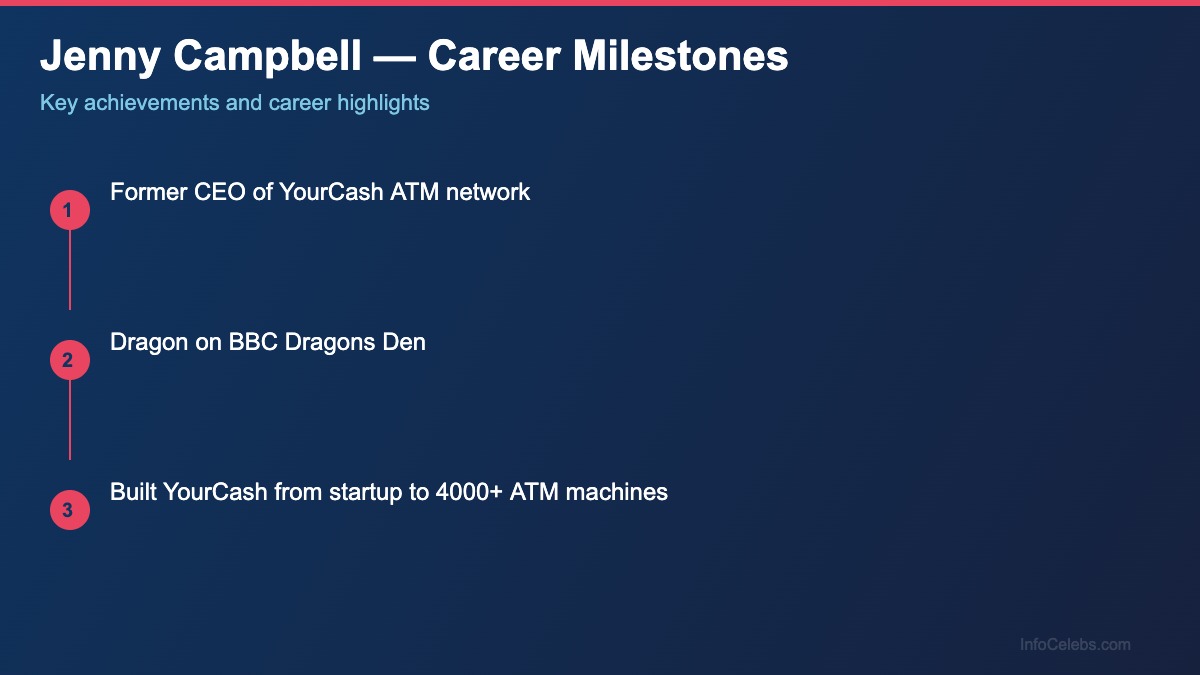 Jenny Campbell — Career Milestones

Key achievements and career highlights

1
Former CEO of YourCash ATM network

2
Dragon on BBC Dragons Den

3
Built YourCash from startup to 4000+ ATM machines

InfoCelebs.com